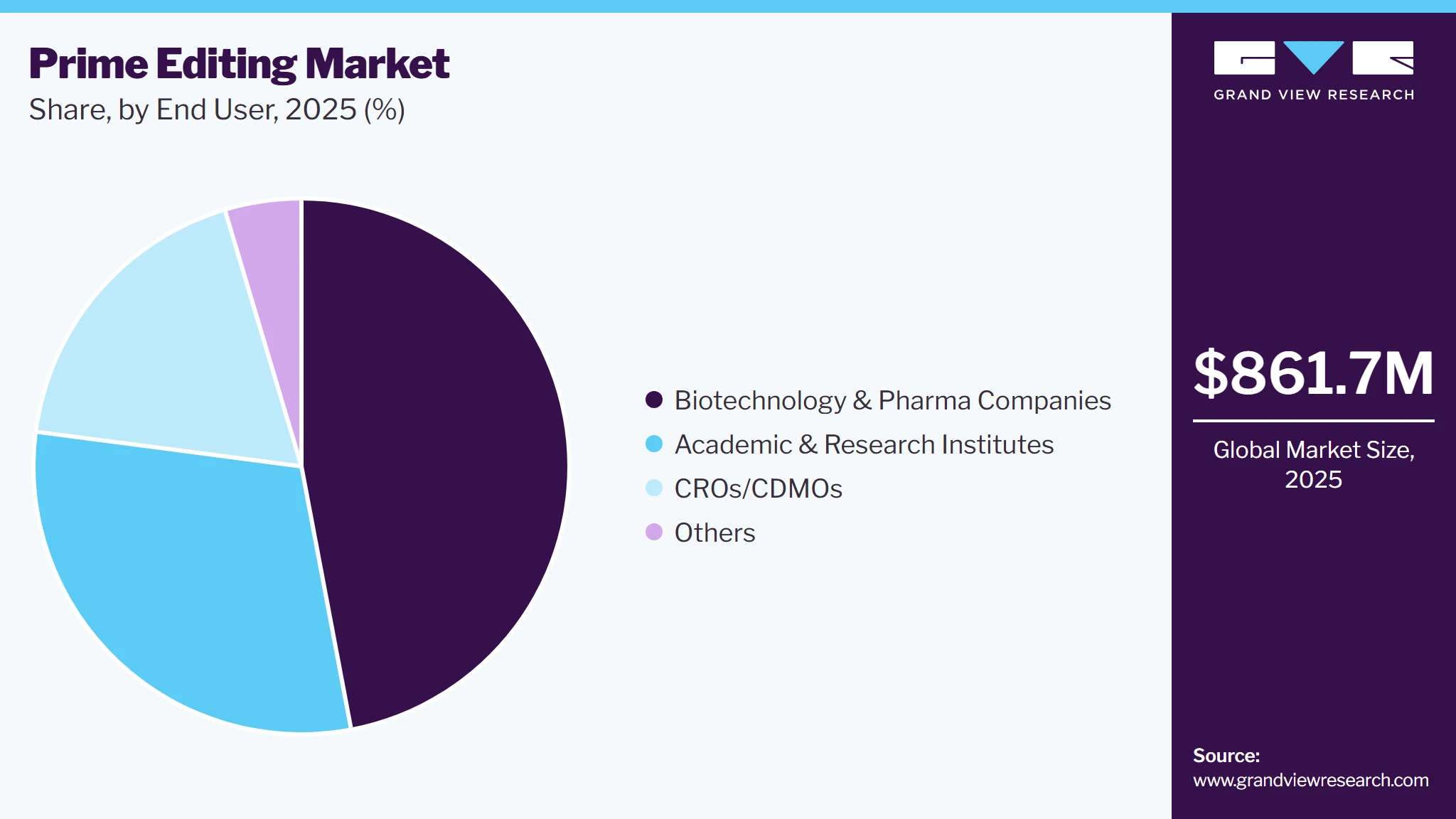 Prime Editing Market
Share, by End User, 2025 (%)

Biotechnology & Pharma Companies
Academic & Research Institutes
CROs/CDMOs
Others

GRAND VIEW RESEARCH

$861.7M

Global Market Size, 2025

Source:
www.grandviewresearch.com